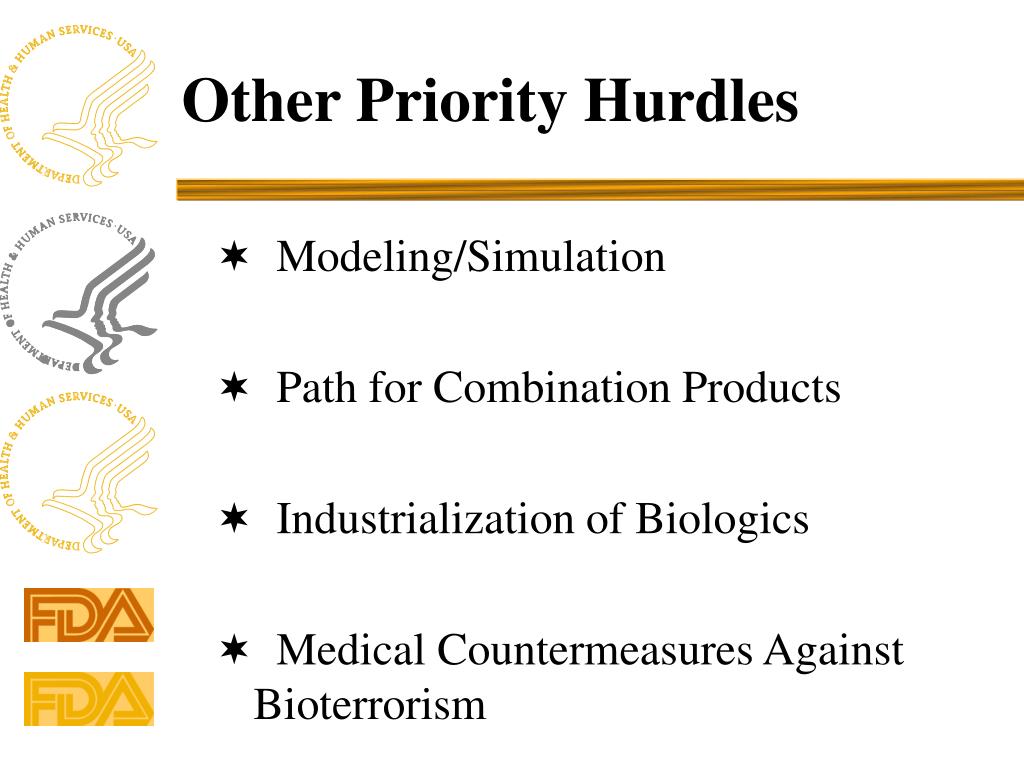 DEPARTMENT OF HEALTH & HUMAN SERVICES · USA

DEPARTMENT OF HEALTH & HUMAN SERVICES · USA

DEPARTMENT OF HEALTH & HUMAN SERVICES · USA

FDA

FDA

Other Priority Hurdles

✶ Modeling/Simulation

✶ Path for Combination Products

✶ Industrialization of Biologics

✶ Medical Countermeasures Against Bioterrorism